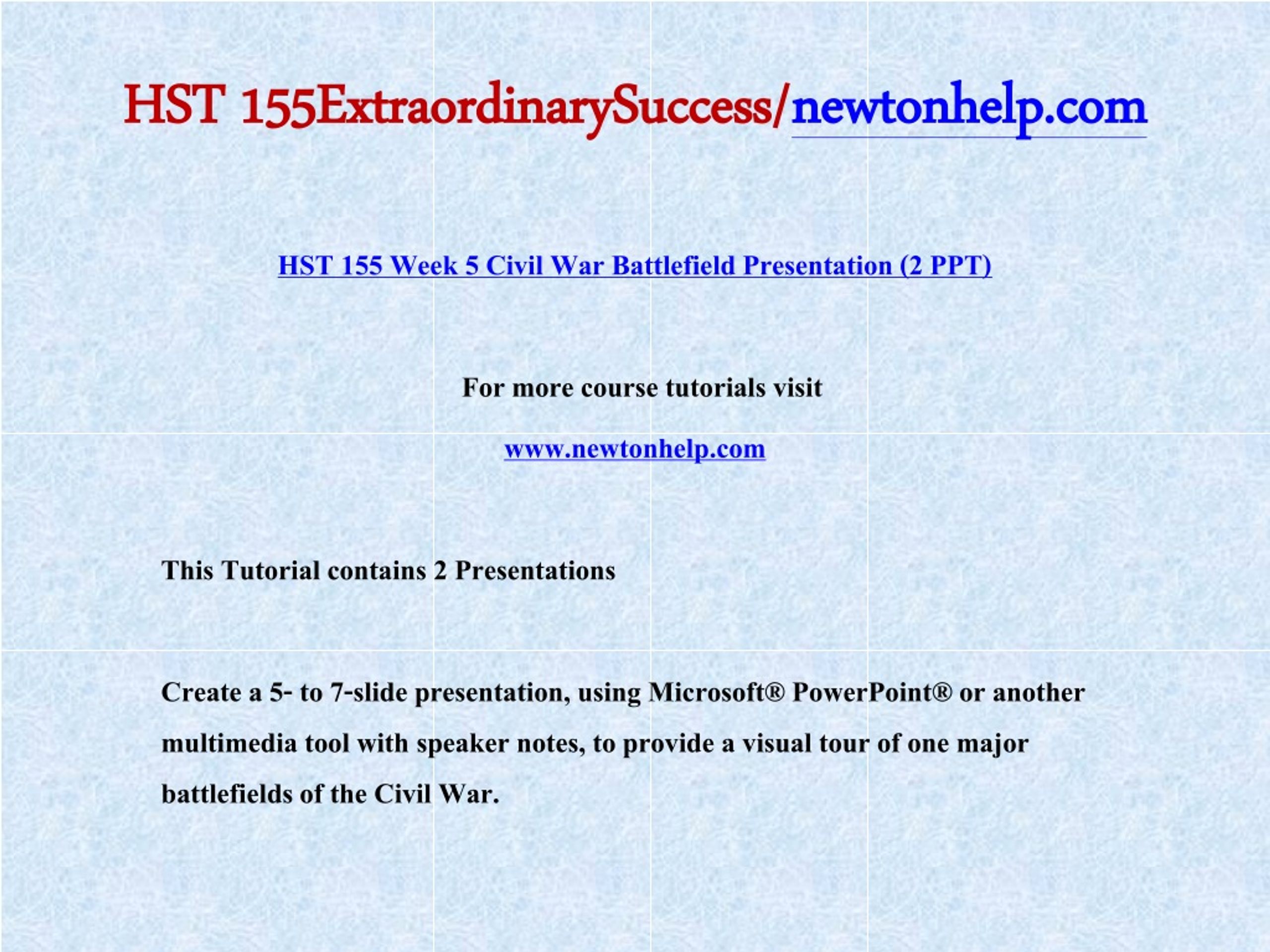 HST 155ExtraordinarySuccess/newtonhelp.com

HST 155 Week 5 Civil War Battlefield Presentation (2 PPT)

For more course tutorials visit

www.newtonhelp.com

This Tutorial contains 2 Presentations

Create a 5- to 7-slide presentation, using Microsoft® PowerPoint® or another multimedia tool with speaker notes, to provide a visual tour of one major battlefields of the Civil War.